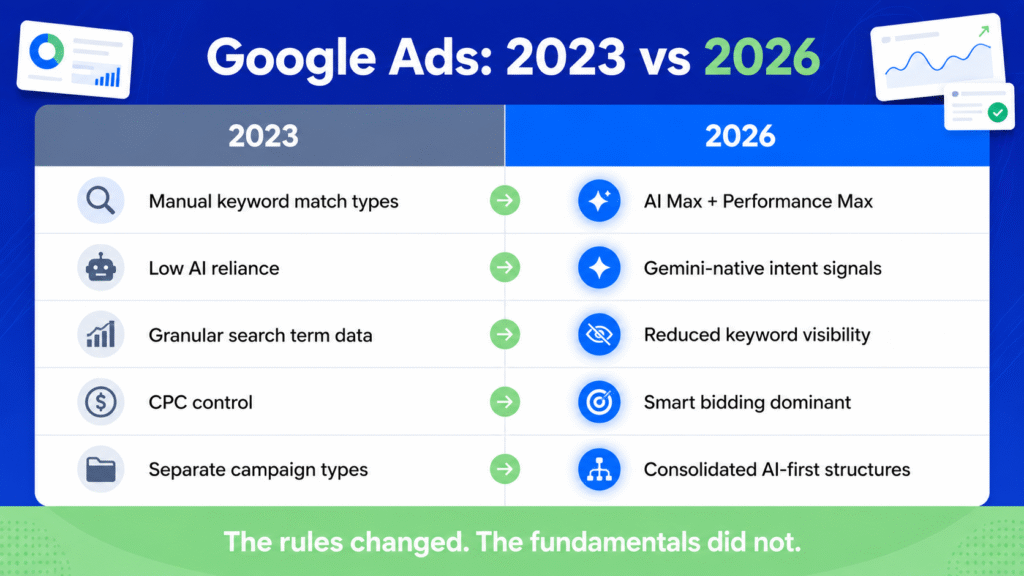 Google Ads: 2023 vs 2026

| 2023 | 2026 |
|---|---|
| Manual keyword match types | AI Max + Performance Max |
| Low AI reliance | Gemini-native intent signals |
| Granular search term data | Reduced keyword visibility |
| CPC control | Smart bidding dominant |
| Separate campaign types | Consolidated AI-first structures |

The rules changed. The fundamentals did not.